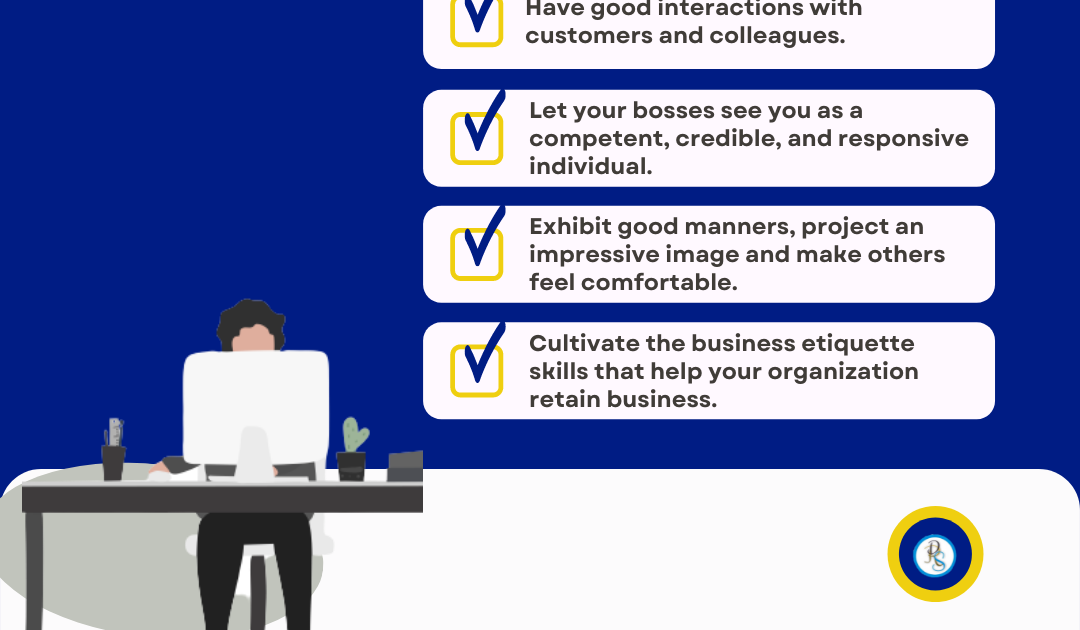 Have good interactions with customers and colleagues.

Let your bosses see you as a competent, credible, and responsive individual.

Exhibit good manners, project an impressive image and make others feel comfortable.

Cultivate the business etiquette skills that help your organization retain business.

RS